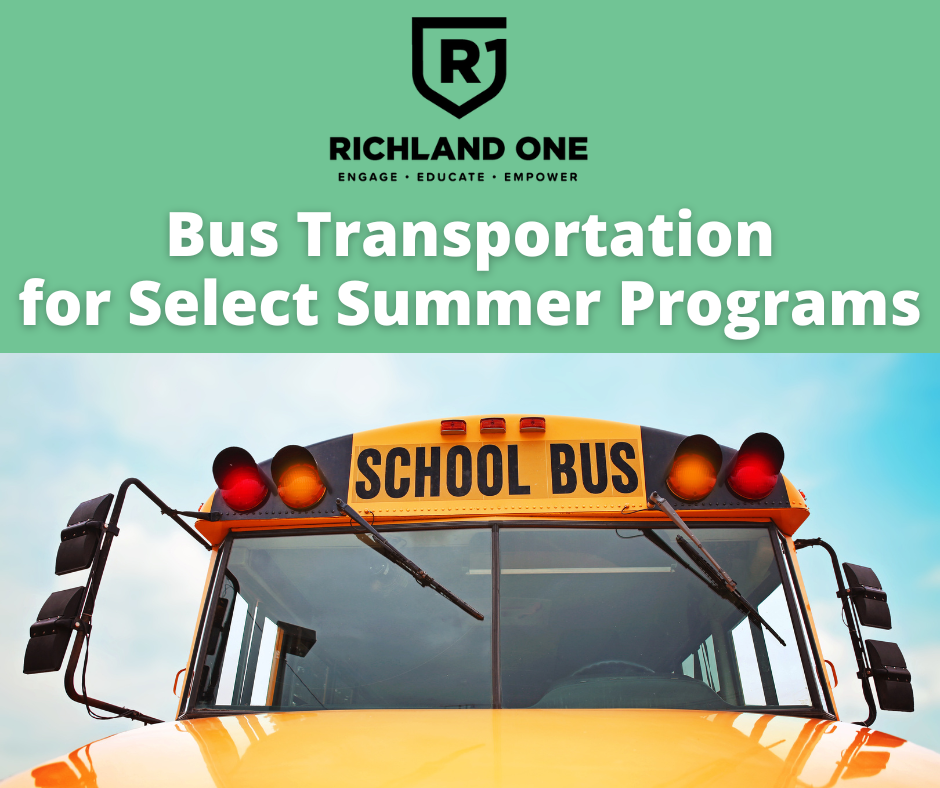 R1

RICHLAND ONE
ENGAGE • EDUCATE • EMPOWER

Bus Transportation for Select Summer Programs

SCHOOL BUS